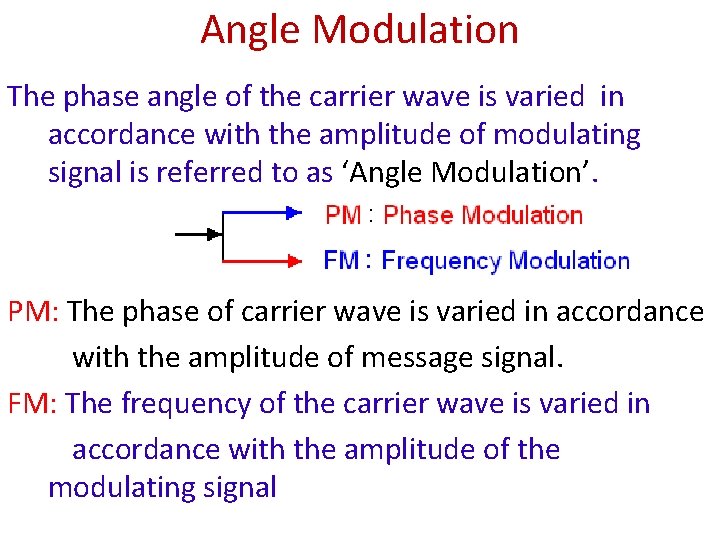 Angle Modulation

The phase angle of the carrier wave is varied in accordance with the amplitude of modulating signal is referred to as ‘Angle Modulation’.

PM : Phase Modulation

FM : Frequency Modulation

PM: The phase of carrier wave is varied in accordance with the amplitude of message signal.

FM: The frequency of the carrier wave is varied in accordance with the amplitude of the modulating signal